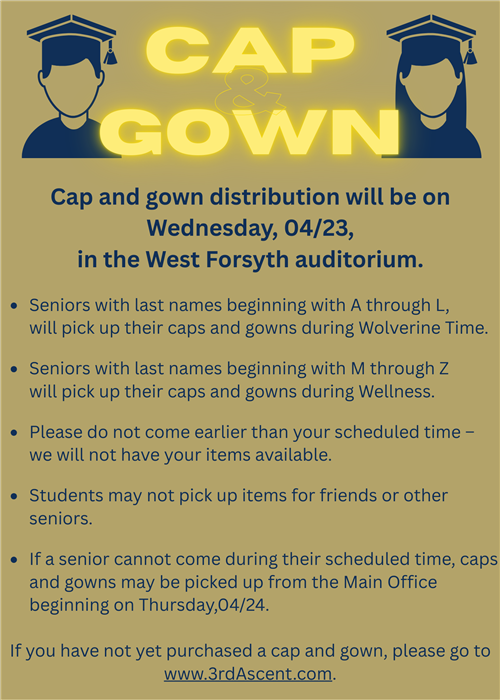 CAP
&
GOWN

Cap and gown distribution will be on Wednesday, 04/23, in the West Forsyth auditorium.

• Seniors with last names beginning with A through L, will pick up their caps and gowns during Wolverine Time.

• Seniors with last names beginning with M through Z will pick up their caps and gowns during Wellness.

• Please do not come earlier than your scheduled time – we will not have your items available.

• Students may not pick up items for friends or other seniors.

• If a senior cannot come during their scheduled time, caps and gowns may be picked up from the Main Office beginning on Thursday,04/24.

If you have not yet purchased a cap and gown, please go to www.3rdAscent.com.